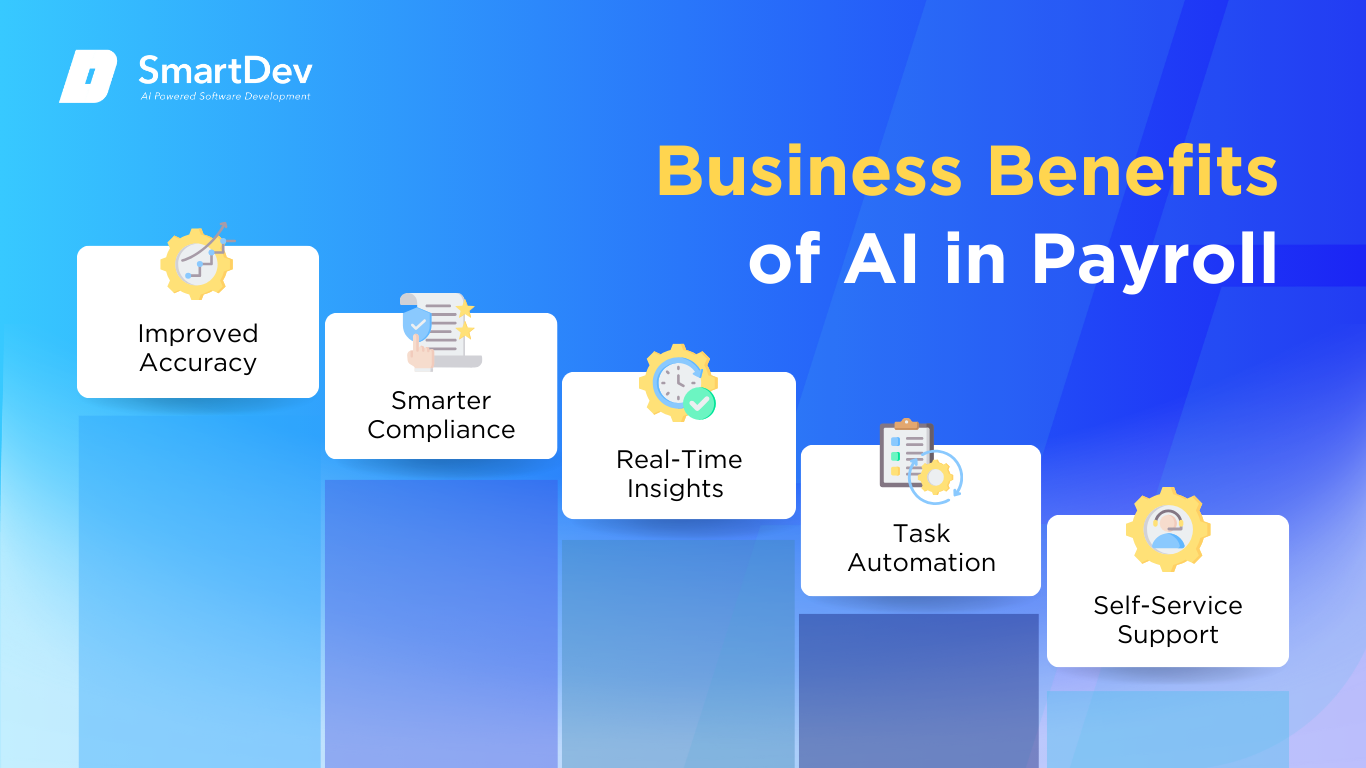 SmartDev
AI Powered Software Development

Business Benefits of AI in Payroll

Improved Accuracy

Smarter Compliance

Real-Time Insights

Task Automation

Self-Service Support